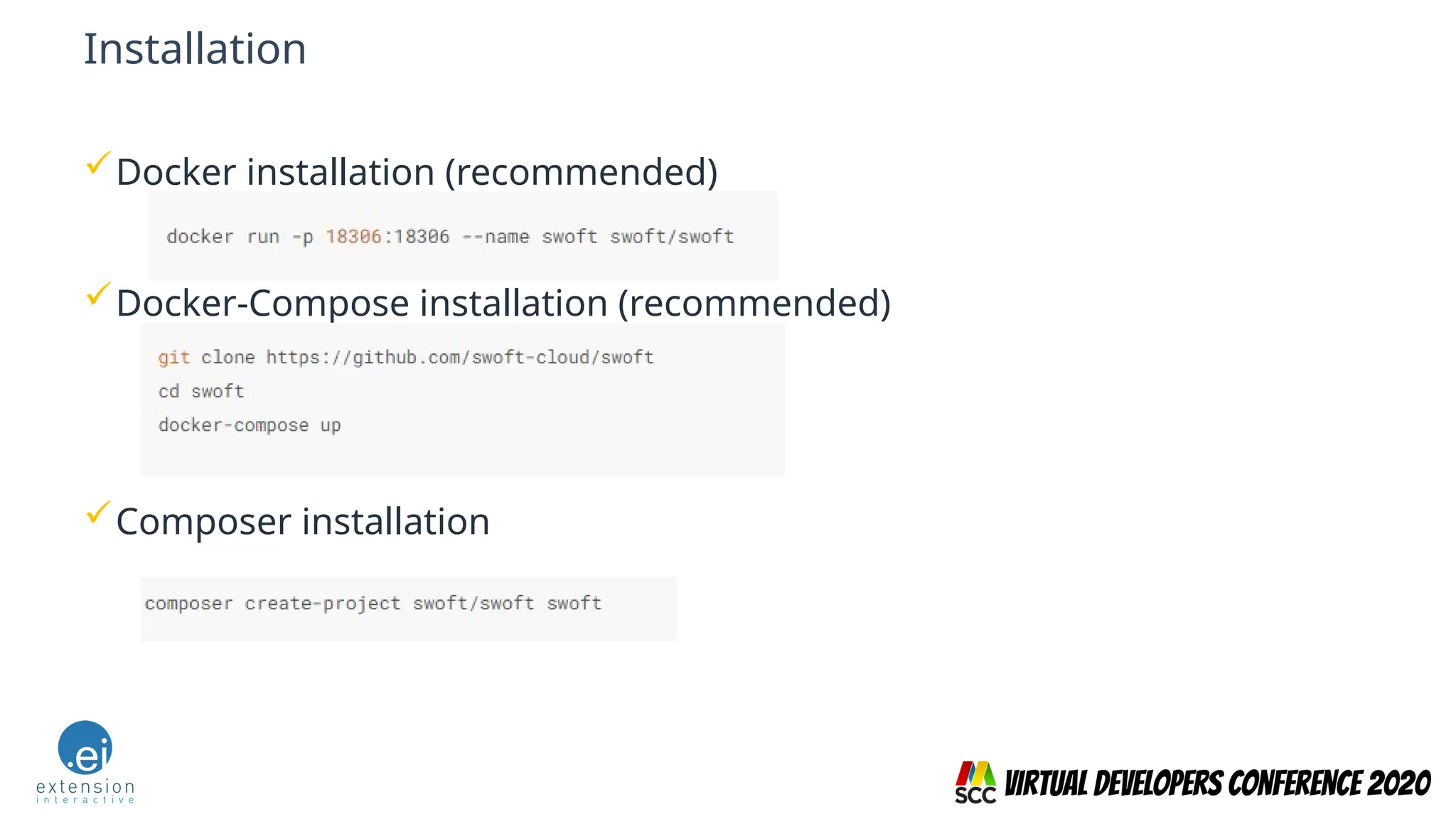 Installation

✓ Docker installation (recommended)

docker run -p 18306:18306 --name swoft swoft/swoft

✓ Docker-Compose installation (recommended)

git clone https://github.com/swoft-cloud/swoft
cd swoft
docker-compose up

✓ Composer installation

composer create-project swoft/swoft swoft

.ei
extension
interactive

SCC VIRTUAL DEVELOPERS CONFERENCE 2020